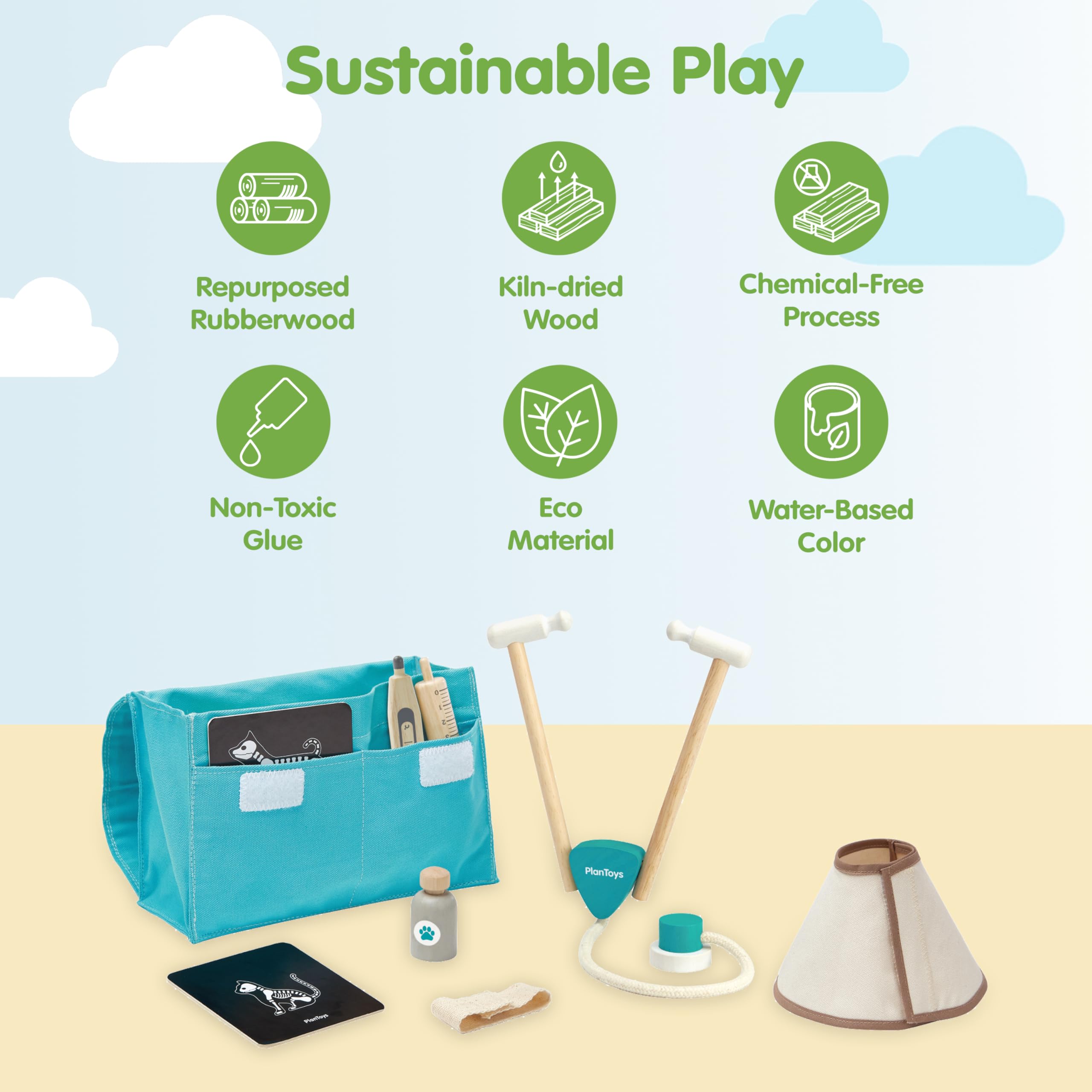 Sustainable Play

Repurposed Rubberwood

Kiln-dried Wood

Chemical-Free Process

Non-Toxic Glue

Eco Material

Water-Based Color

PlanToys

PlanToys